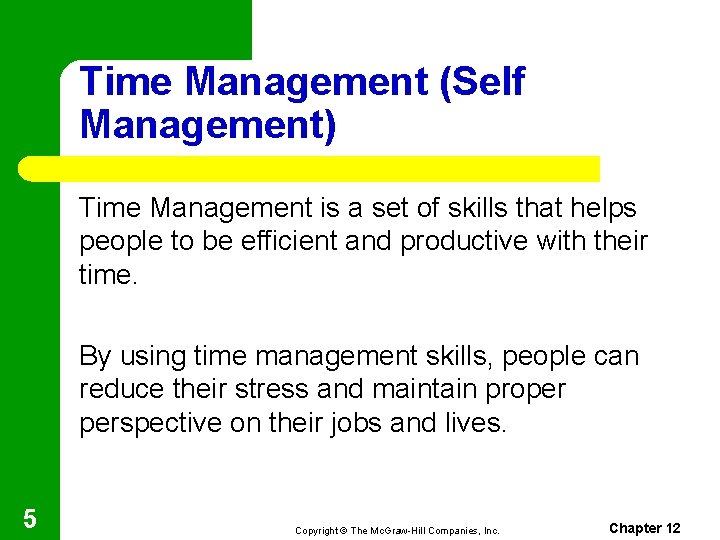 Time Management (Self Management)

Time Management is a set of skills that helps people to be efficient and productive with their time.

By using time management skills, people can reduce their stress and maintain proper perspective on their jobs and lives.

5

Copyright © The McGraw-Hill Companies, Inc.

Chapter 12